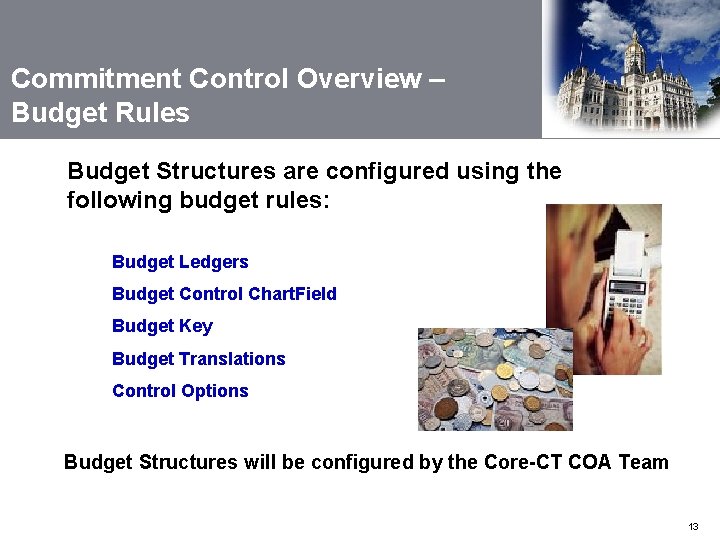 Commitment Control Overview – Budget Rules

Budget Structures are configured using the following budget rules:

Budget Ledgers

Budget Control ChartField

Budget Key

Budget Translations

Control Options

Budget Structures will be configured by the Core-CT COA Team

13